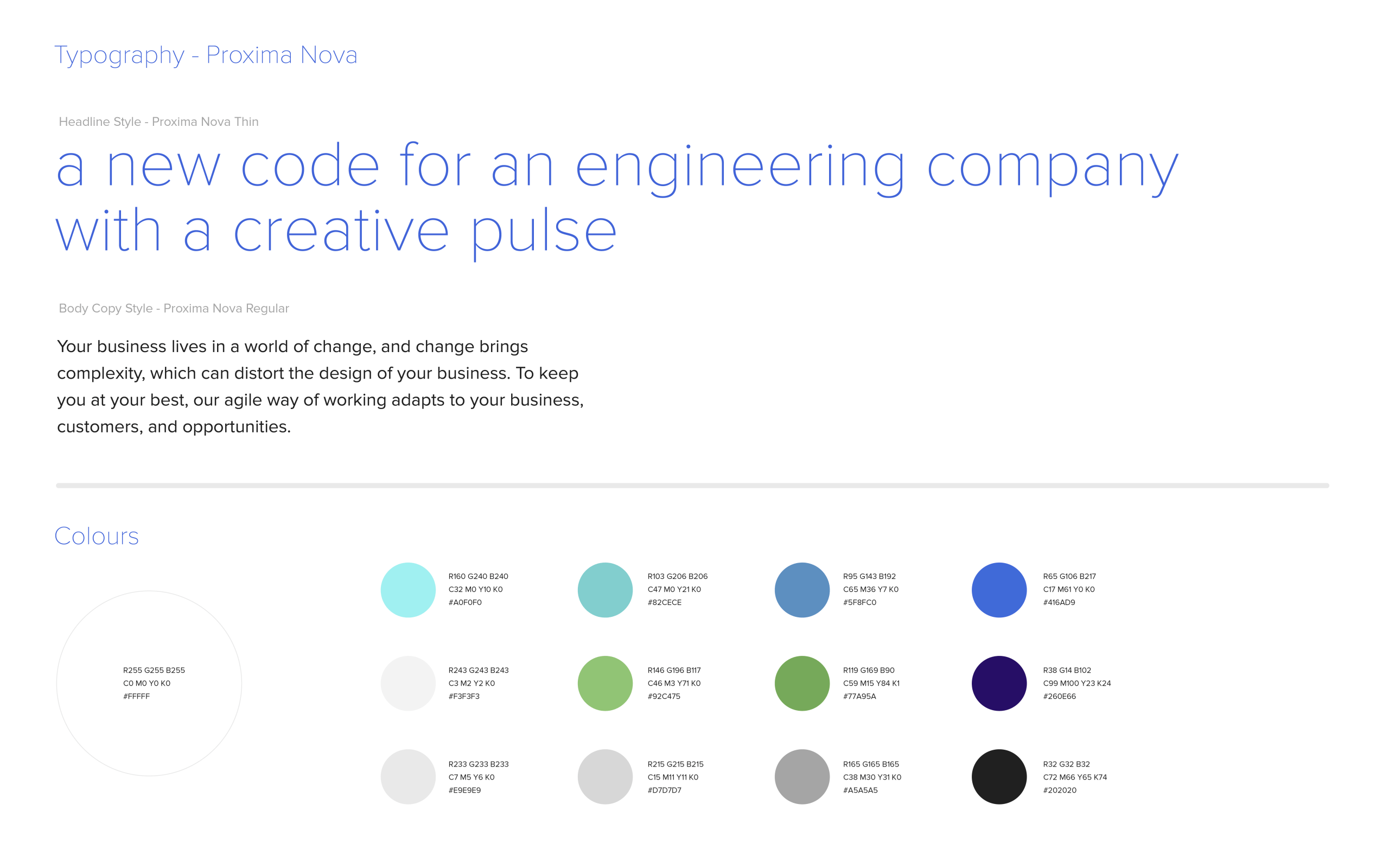 Typography - Proxima Nova

Headline Style - Proxima Nova Thin

a new code for an engineering company with a creative pulse

Body Copy Style - Proxima Nova Regular

Your business lives in a world of change, and change brings complexity, which can distort the design of your business. To keep you at your best, our agile way of working adapts to your business, customers, and opportunities.

Colours

R255 G255 B255
C0 M0 Y0 K0
#FFFFF

R160 G240 B240
C32 M0 Y10 K0
#A0F0F0

R103 G206 B206
C47 M0 Y21 K0
#82CECE

R95 G143 B192
C65 M36 Y7 K0
#5F8FC0

R65 G106 B217
C17 M61 Y0 K0
#416AD9

R243 G243 B243
C3 M2 Y2 K0
#F3F3F3

R146 G196 B117
C46 M3 Y71 K0
#92C475

R119 G169 B90
C59 M15 Y84 K1
#77A95A

R38 G14 B102
C99 M100 Y23 K24
#260E66

R233 G233 B233
C7 M5 Y6 K0
#E9E9E9

R215 G215 B215
C15 M11 Y11 K0
#D7D7D7

R165 G165 B165
C38 M30 Y31 K0
#A5A5A5

R32 G32 B32
C72 M66 Y65 K74
#202020